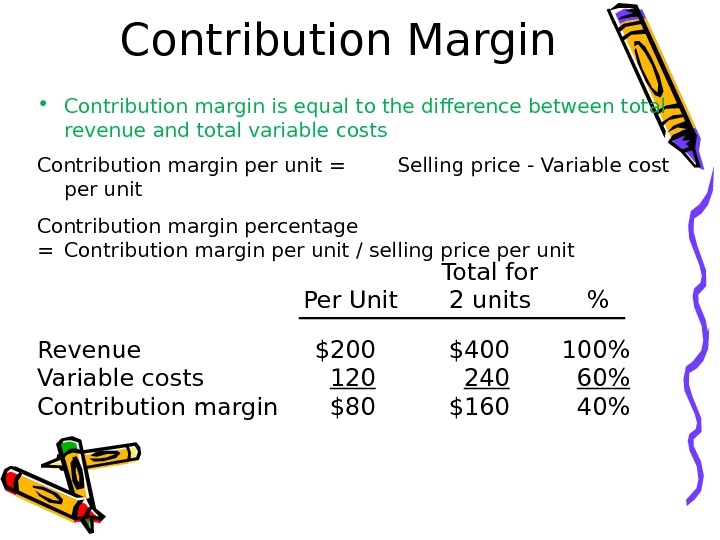 Contribution Margin

• Contribution margin is equal to the difference between total revenue and total variable costs

Contribution margin per unit = Selling price - Variable cost per unit

Contribution margin percentage = Contribution margin per unit / selling price per unit

| | Per Unit | Total for 2 units | % |
|---|---|---|---|
| Revenue | \$200 | \$400 | 100% |
| Variable costs | 120 | 240 | 60% |
| Contribution margin | \$80 | \$160 | 40% |